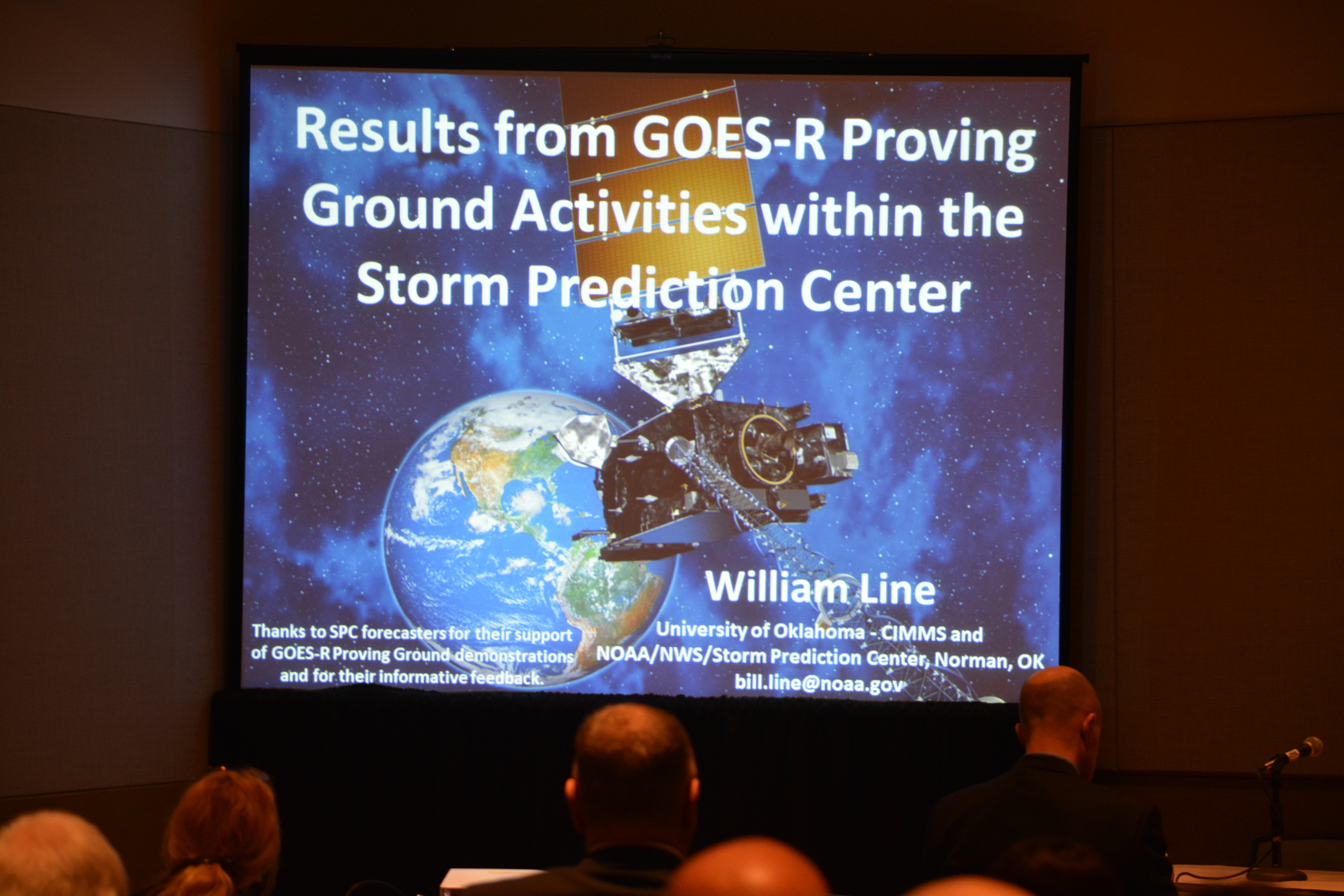 Results from GOES-R Proving Ground Activities within the Storm Prediction Center

William Line

University of Oklahoma - CIMMS and NOAA/NWS/Storm Prediction Center, Norman, OK
bill.line@noaa.gov

Thanks to SPC forecasters for their support of GOES-R Proving Ground demonstrations and for their informative feedback.